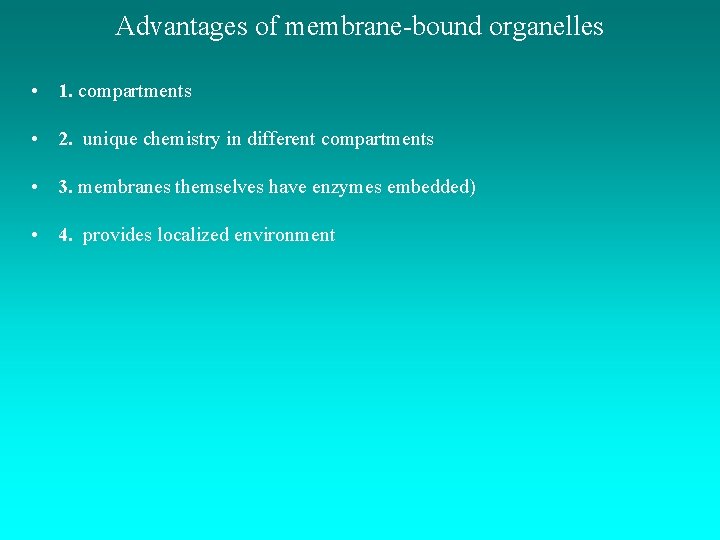 Advantages of membrane-bound organelles

• 1. compartments

• 2. unique chemistry in different compartments

• 3. membranes themselves have enzymes embedded)

• 4. provides localized environment